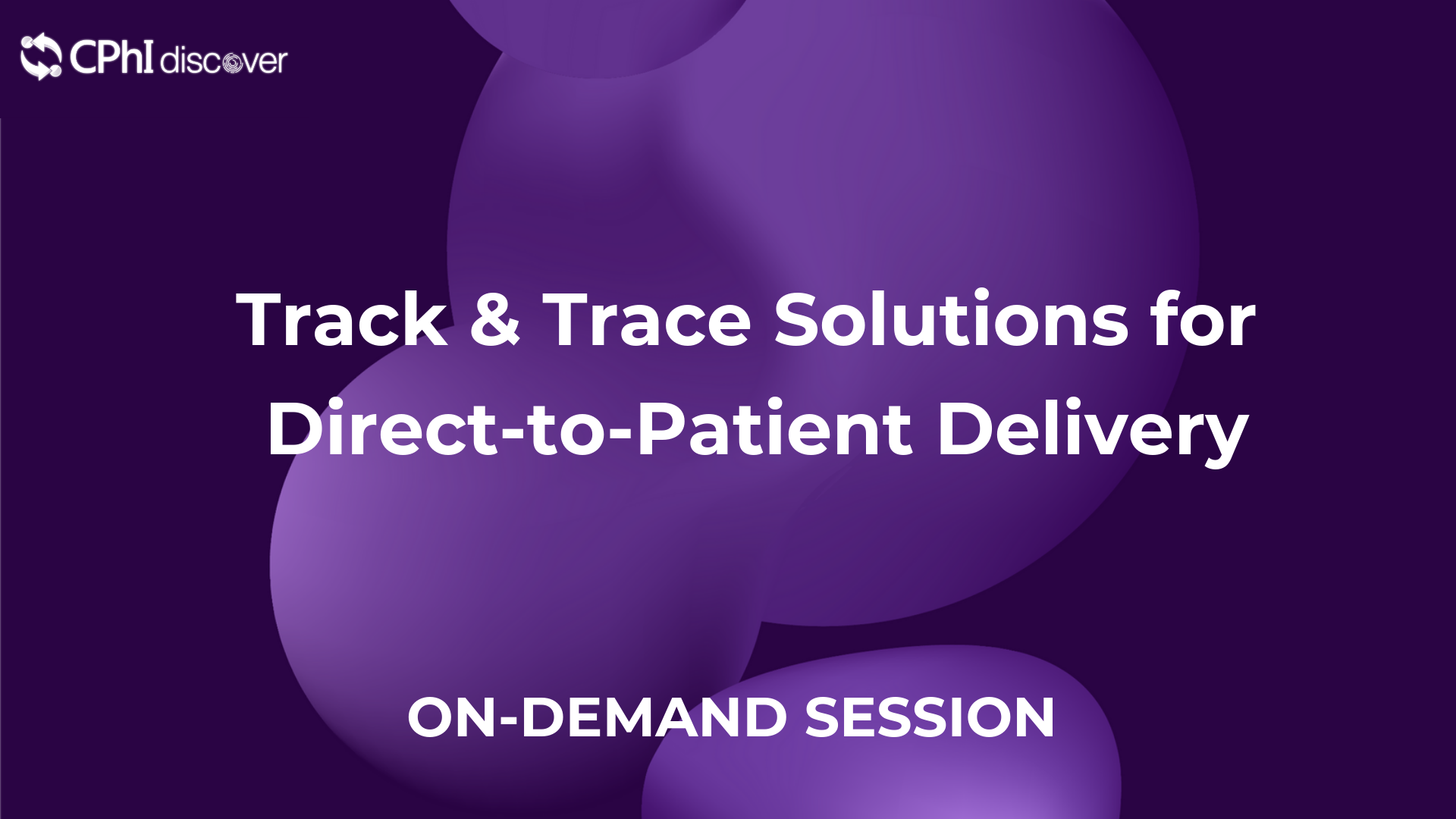 CPhI discover

Track & Trace Solutions for Direct-to-Patient Delivery

ON-DEMAND SESSION